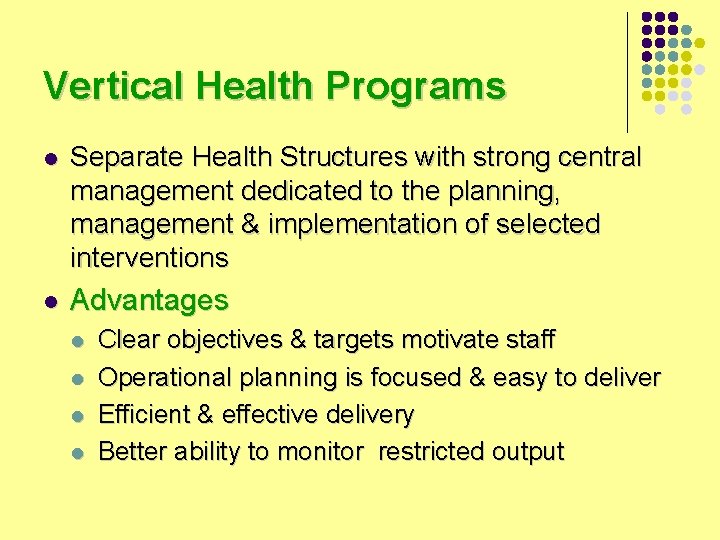 Vertical Health Programs

- Separate Health Structures with strong central management dedicated to the planning, management & implementation of selected interventions
- Advantages
  - Clear objectives & targets motivate staff
  - Operational planning is focused & easy to deliver
  - Efficient & effective delivery
  - Better ability to monitor restricted output